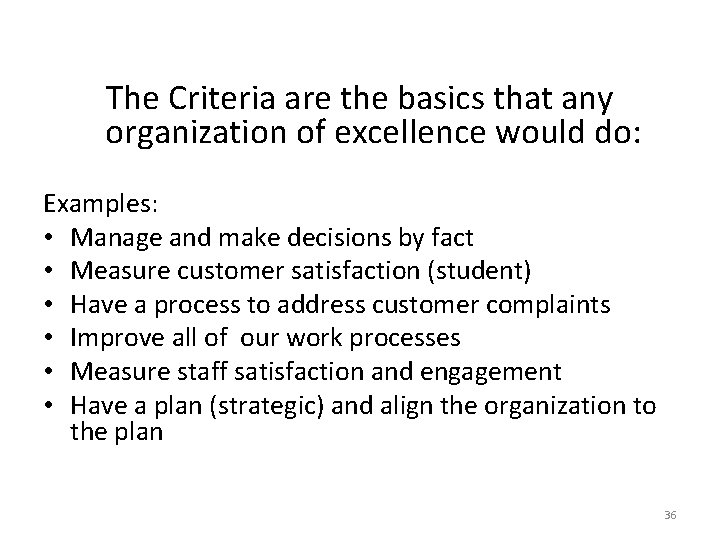 The Criteria are the basics that any organization of excellence would do:

Examples:
• Manage and make decisions by fact
• Measure customer satisfaction (student)
• Have a process to address customer complaints
• Improve all of our work processes
• Measure staff satisfaction and engagement
• Have a plan (strategic) and align the organization to the plan

36